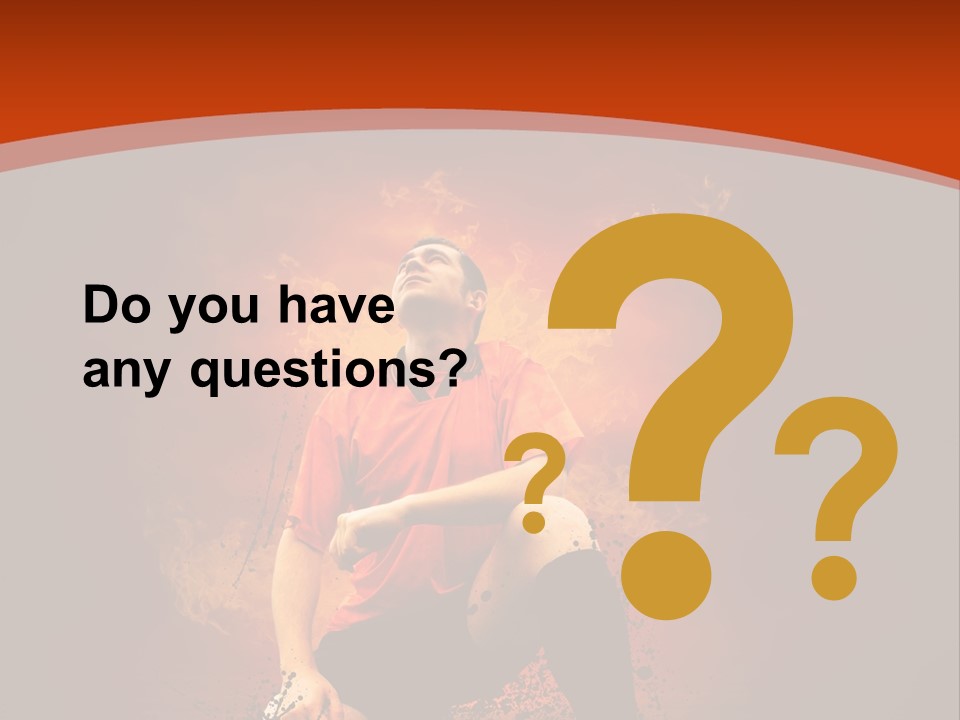 Do you have any questions?

?
?
?